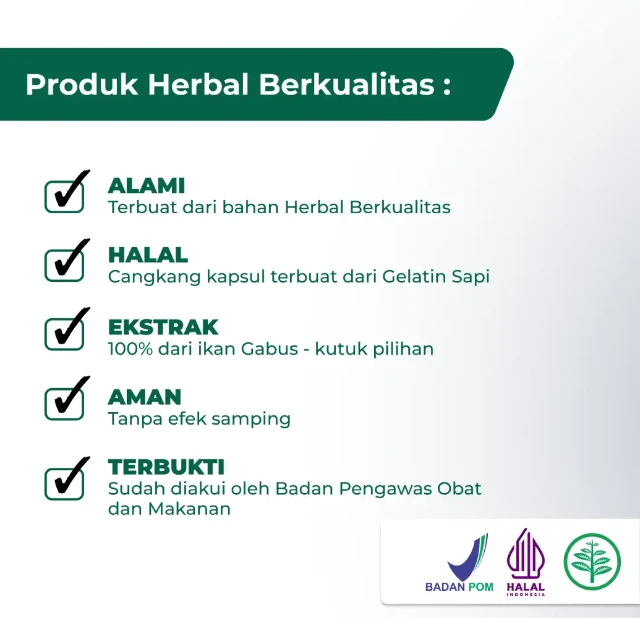 Produk Herbal Berkualitas :

ALAMI
Terbuat dari bahan Herbal Berkualitas

HALAL
Cangkang kapsul terbuat dari Gelatin Sapi

EKSTRAK
100% dari ikan Gabus - kutuk pilihan

AMAN
Tanpa efek samping

TERBUKTI
Sudah diakui oleh Badan Pengawas Obat dan Makanan

BADAN POM

HALAL
INDONESIA